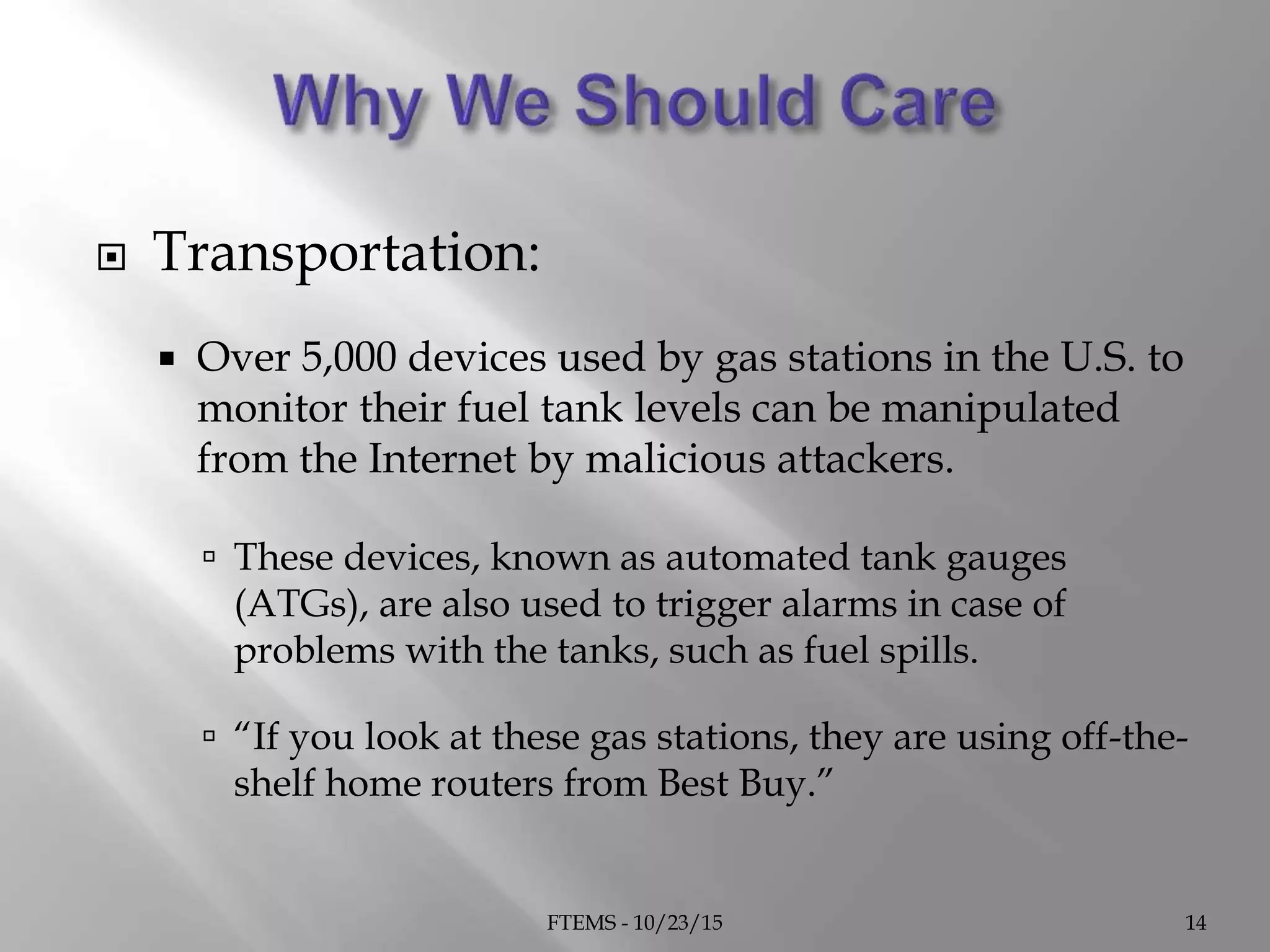 Why We Should Care

Transportation:

Over 5,000 devices used by gas stations in the U.S. to monitor their fuel tank levels can be manipulated from the Internet by malicious attackers.

These devices, known as automated tank gauges (ATGs), are also used to trigger alarms in case of problems with the tanks, such as fuel spills.

“If you look at these gas stations, they are using off-the-shelf home routers from Best Buy.”

FTEMS - 10/23/15

14